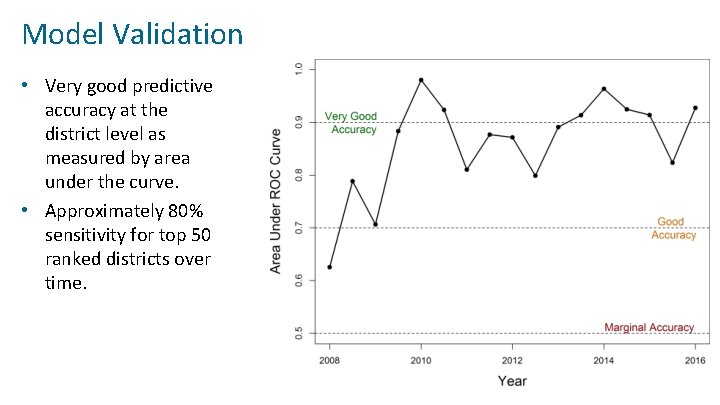 Model Validation

• Very good predictive accuracy at the district level as measured by area under the curve.
• Approximately 80% sensitivity for top 50 ranked districts over time.

Area Under ROC Curve
1.0
0.9
0.8
0.7
0.6
0.5
Very Good Accuracy
Good Accuracy
Marginal Accuracy
2008
2010
2012
2014
2016
Year